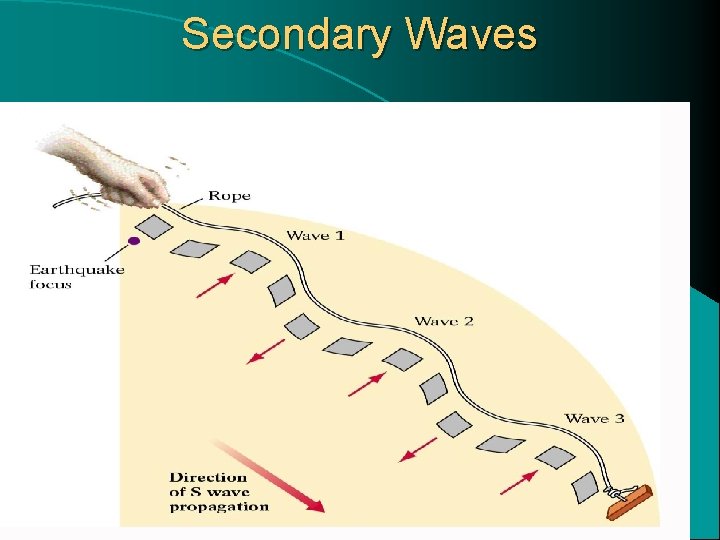 Secondary Waves

Rope

Wave 1

Earthquake focus

Wave 2

Wave 3

Direction of S wave propagation